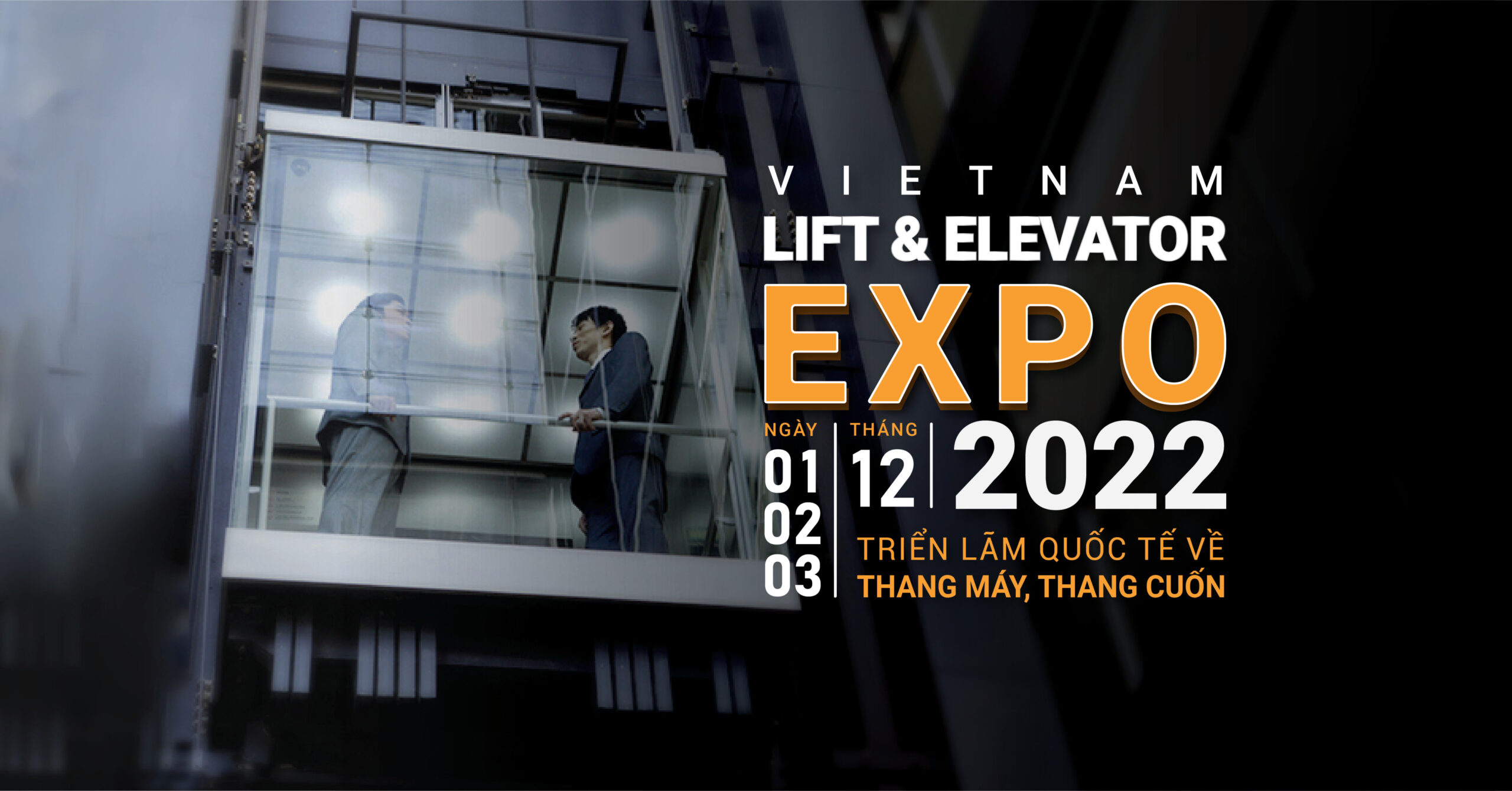 VIETNAM
LIFT & ELEVATOR
EXPO

NGÀY
01
02
03

THÁNG
12

2022

TRIỂN LÃM QUỐC TẾ VỀ
THANG MÁY, THANG CUỐN